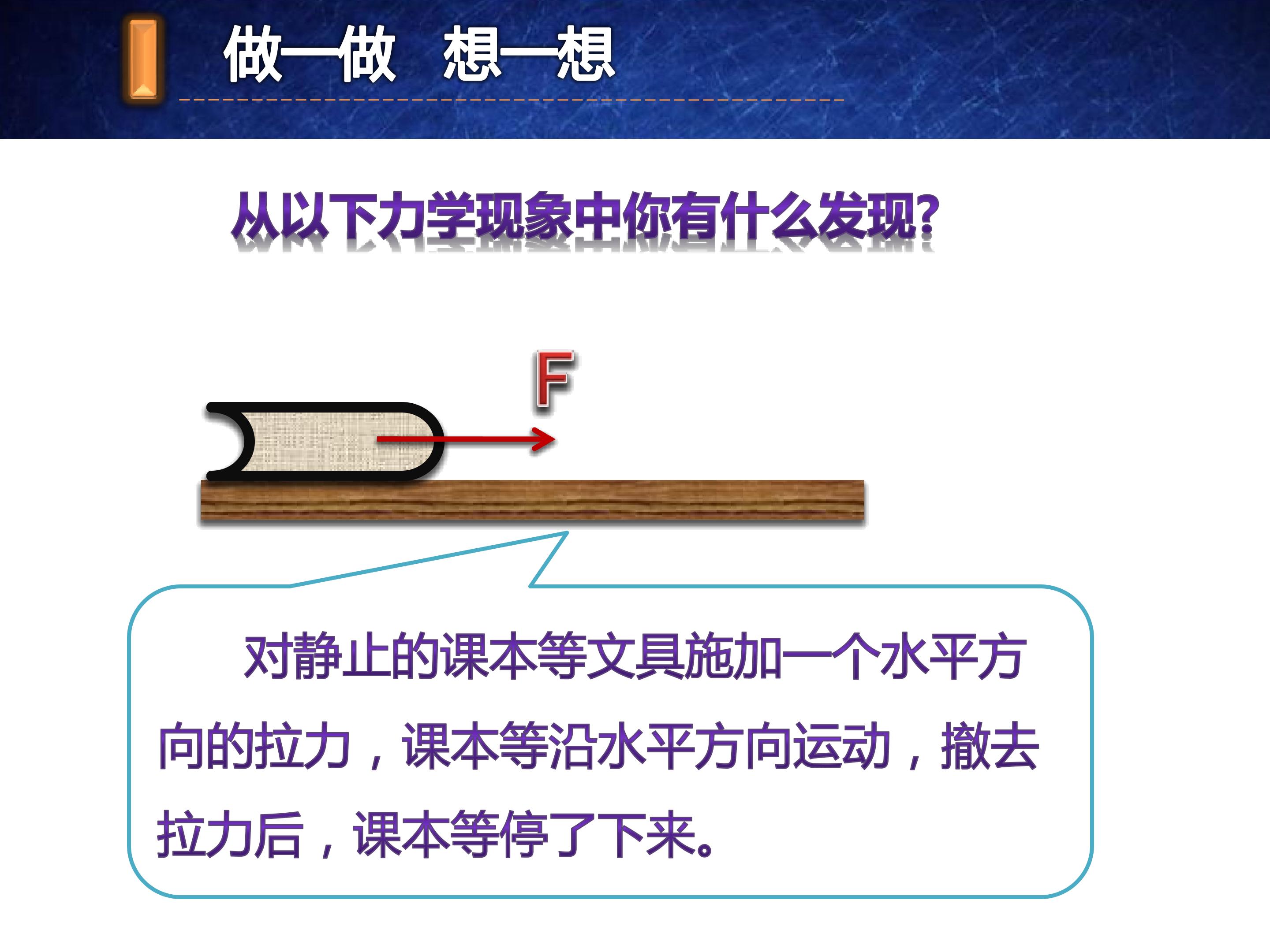 做一做　想一想

从以下力学现象中你有什么发现?

F

对静止的课本等文具施加一个水平方向的拉力，课本等沿水平方向运动，撤去拉力后，课本等停了下来。